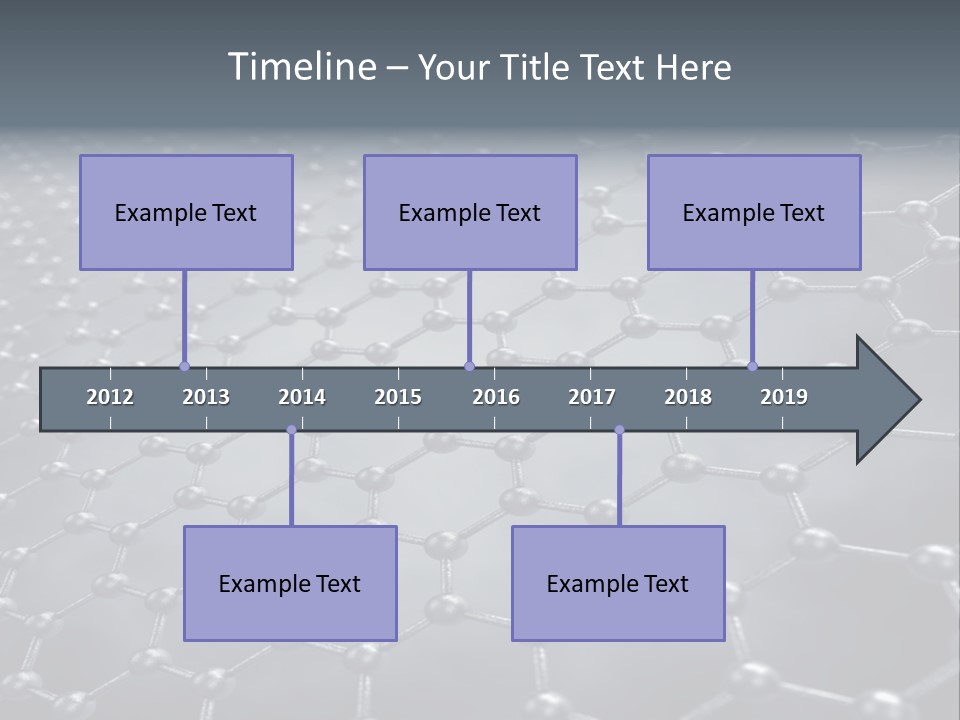 Timeline – Your Title Text Here

Example Text

Example Text

Example Text

2012 2013 2014 2015 2016 2017 2018 2019

Example Text

Example Text